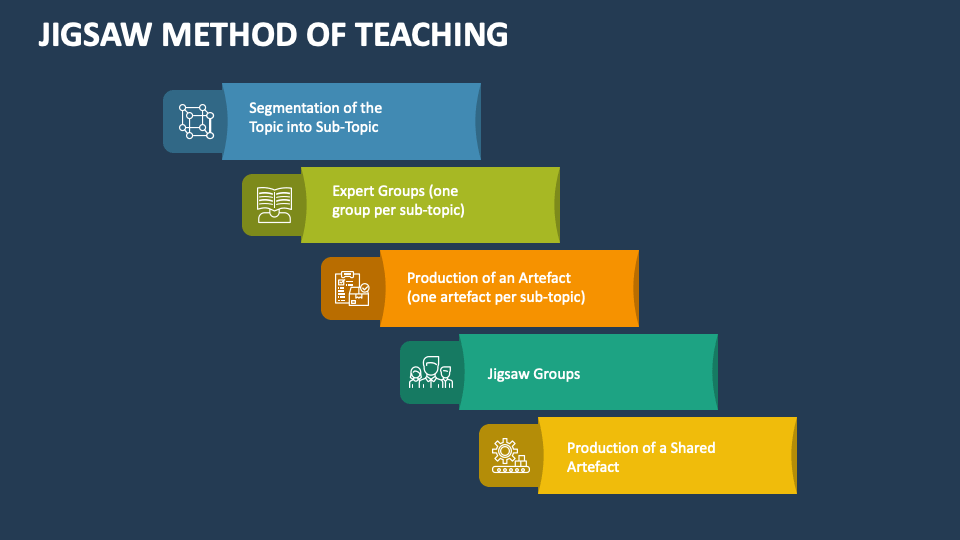 JIGSAW METHOD OF TEACHING

Segmentation of the Topic into Sub-Topic

Expert Groups (one group per sub-topic)

Production of an Artefact (one artefact per sub-topic)

Jigsaw Groups

Production of a Shared Artefact